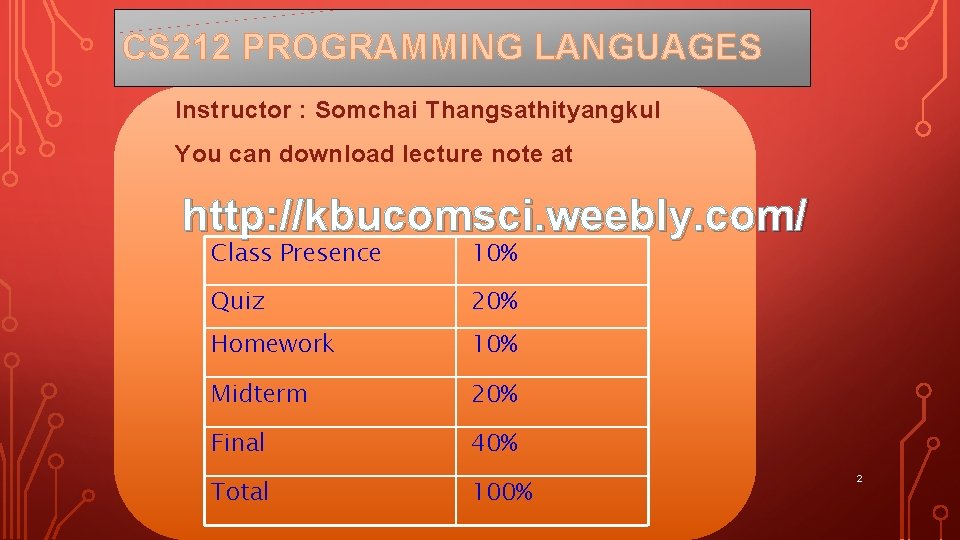 CS212 PROGRAMMING LANGUAGES

Instructor : Somchai Thangsathityangkul

You can download lecture note at

http://kbucomsci.weebly.com/

| Class Presence | 10% |
|---|---|
| Quiz | 20% |
| Homework | 10% |
| Midterm | 20% |
| Final | 40% |
| Total | 100% |

2